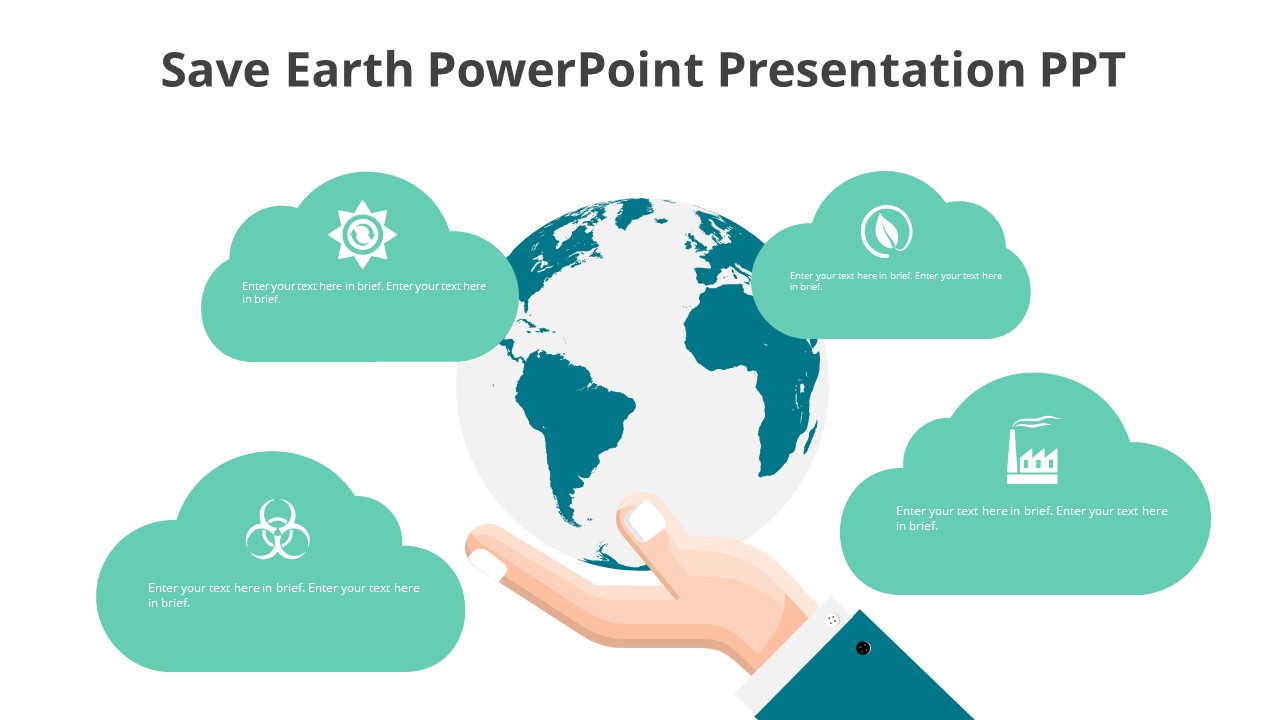 Save Earth PowerPoint Presentation PPT

Enter your text here in brief. Enter your text here in brief.

Enter your text here in brief. Enter your text here in brief.

Enter your text here in brief. Enter your text here in brief.

Enter your text here in brief. Enter your text here in brief.